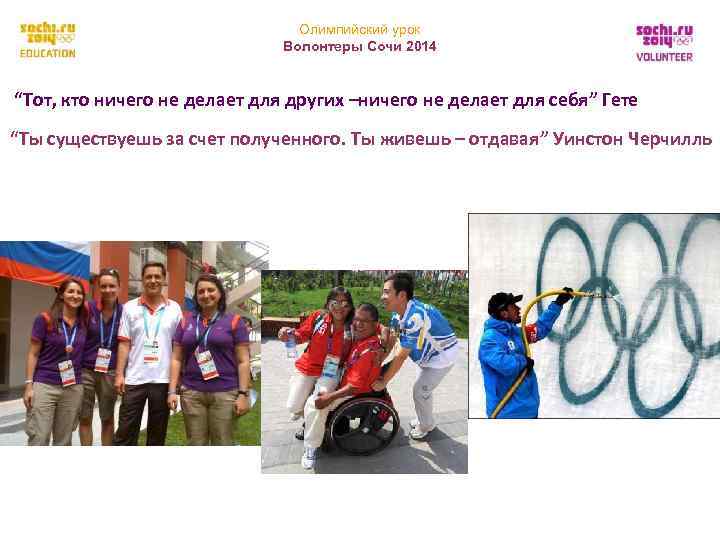 sochi.ru 2014
EDUCATION

Олимпийский урок
Волонтеры Сочи 2014

sochi.ru 2014
VOLUNTEER

“Тот, кто ничего не делает для других –ничего не делает для себя” Гете

“Ты существуешь за счет полученного. Ты живешь – отдавая” Уинстон Черчилль